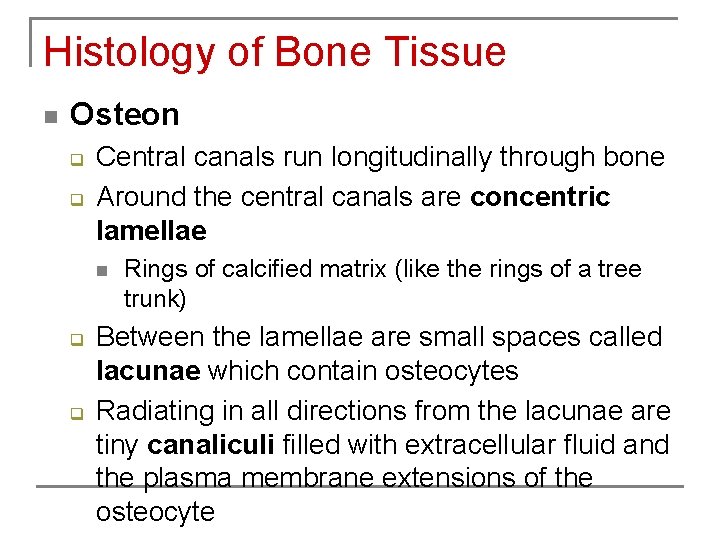 Histology of Bone Tissue

Osteon

Central canals run longitudinally through bone

Around the central canals are concentric lamellae

Rings of calcified matrix (like the rings of a tree trunk)

Between the lamellae are small spaces called lacunae which contain osteocytes

Radiating in all directions from the lacunae are tiny canaliculi filled with extracellular fluid and the plasma membrane extensions of the osteocyte